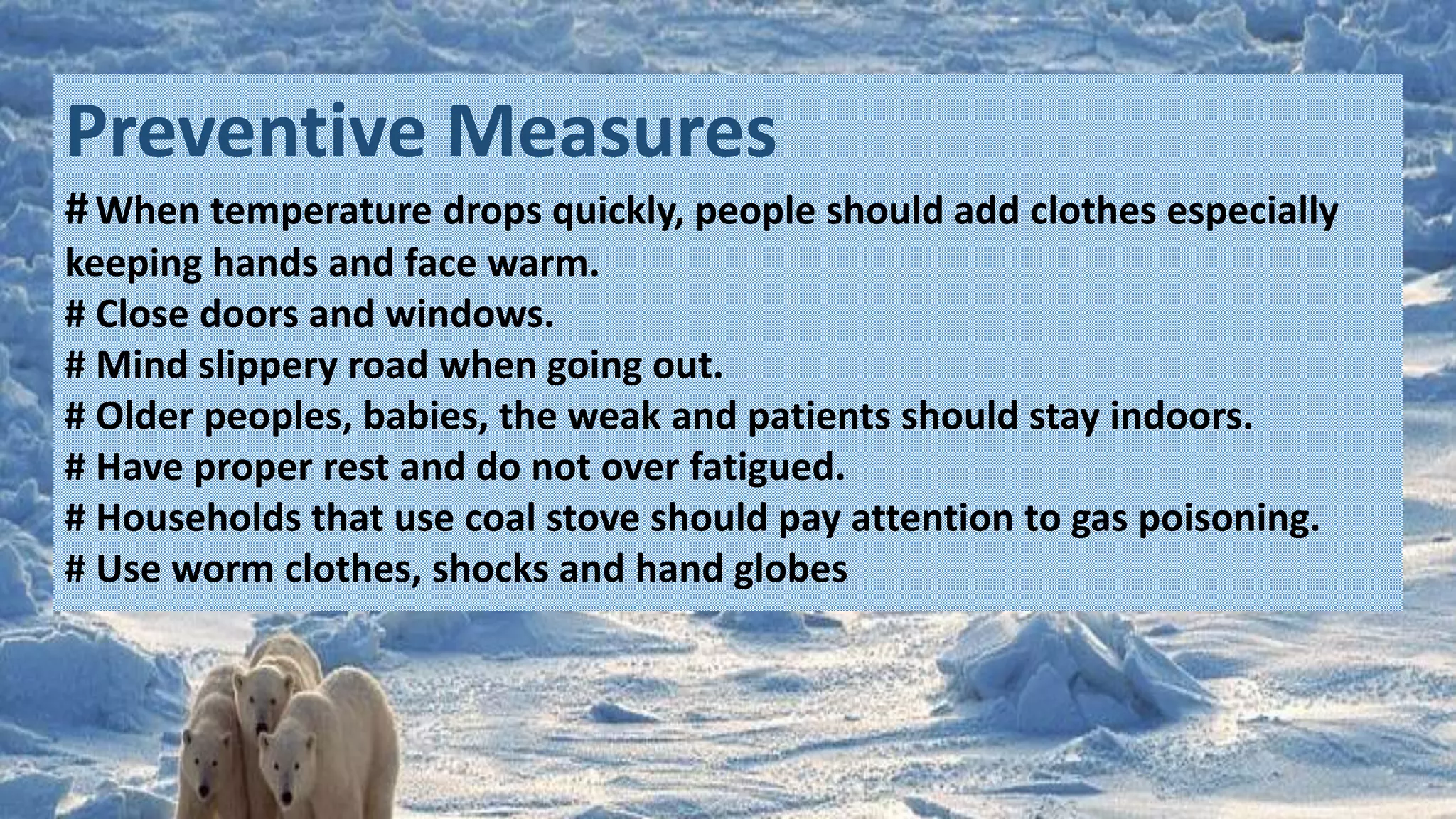 Preventive Measures

# When temperature drops quickly, people should add clothes especially keeping hands and face warm.
# Close doors and windows.
# Mind slippery road when going out.
# Older peoples, babies, the weak and patients should stay indoors.
# Have proper rest and do not over fatigued.
# Households that use coal stove should pay attention to gas poisoning.
# Use worm clothes, shocks and hand globes